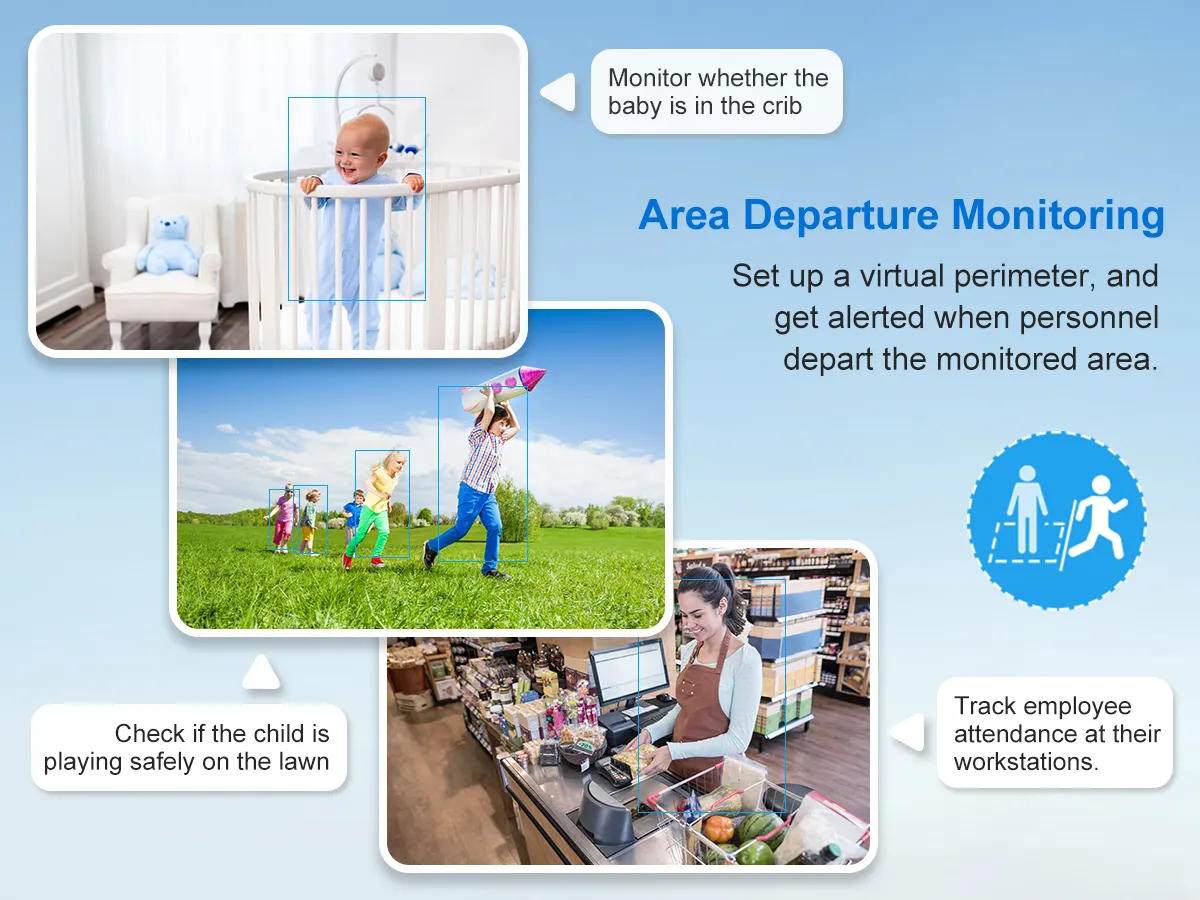 Monitor whether the baby is in the crib

Area Departure Monitoring

Set up a virtual perimeter, and get alerted when personnel depart the monitored area.

Check if the child is playing safely on the lawn

Track employee attendance at their workstations.